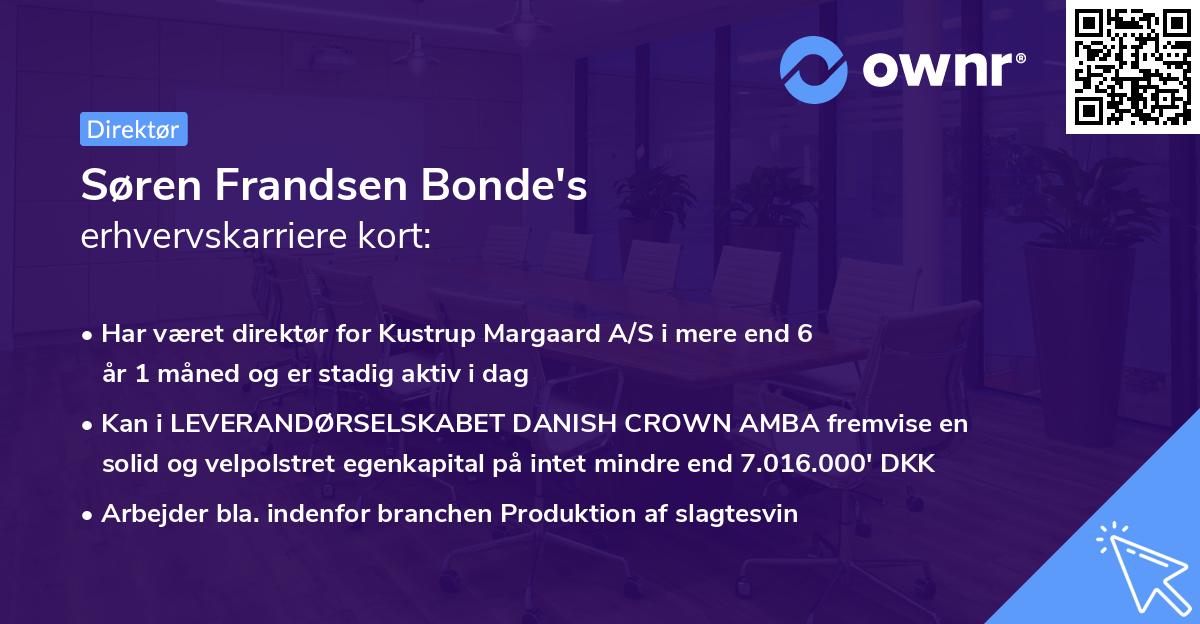 ownr®

Direktør

Søren Frandsen Bonde's
erhvervskarriere kort:

• Har været direktør for Kustrup Margaard A/S i mere end 6 år 1 måned og er stadig aktiv i dag

• Kan i LEVERANDØRSELSKABET DANISH CROWN AMBA fremvise en solid og velpolstret egenkapital på intet mindre end 7.016.000' DKK

• Arbejder bla. indenfor branchen Produktion af slagtesvin